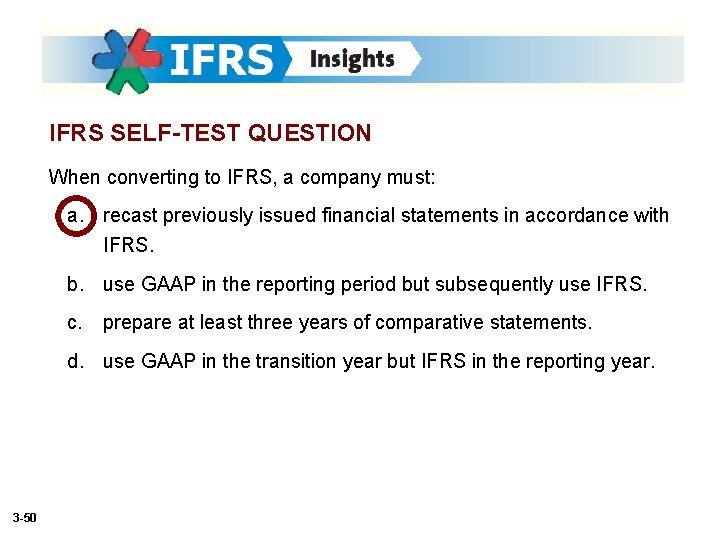 IFRS Insights

IFRS SELF-TEST QUESTION

When converting to IFRS, a company must:

a. recast previously issued financial statements in accordance with IFRS.

b. use GAAP in the reporting period but subsequently use IFRS.

c. prepare at least three years of comparative statements.

d. use GAAP in the transition year but IFRS in the reporting year.

3-50